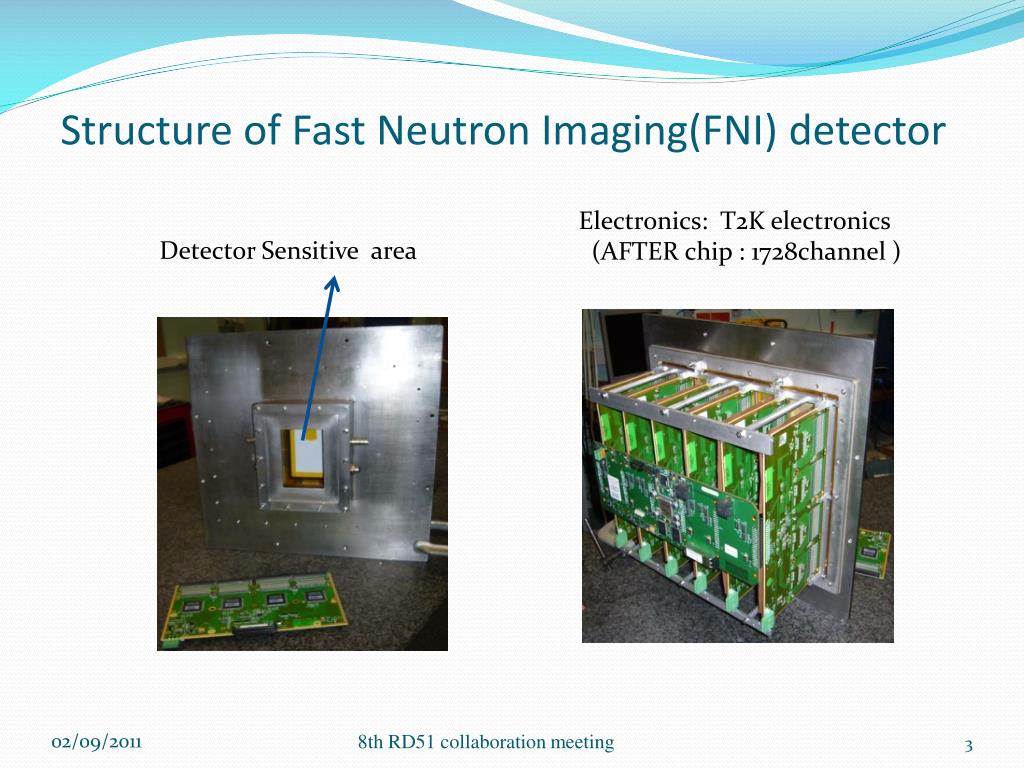 Structure of Fast Neutron Imaging(FNI) detector

Detector Sensitive area

Electronics: T2K electronics
(AFTER chip : 1728channel )

02/09/2011

8th RD51 collaboration meeting

3